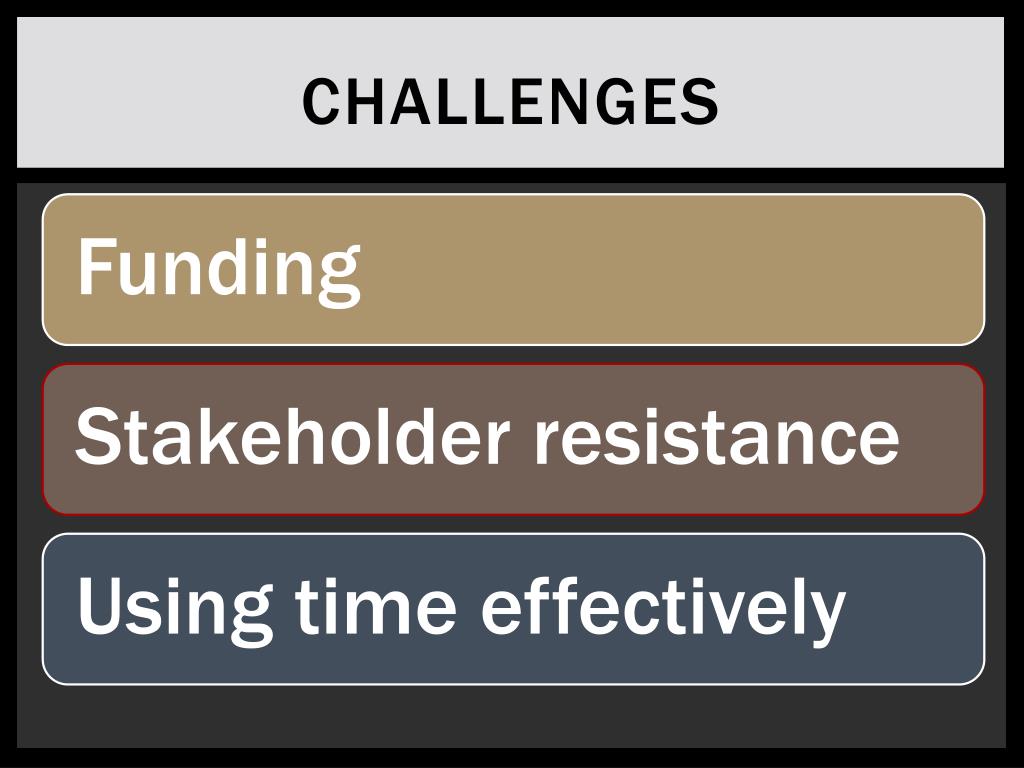 CHALLENGES

Funding

Stakeholder resistance

Using time effectively